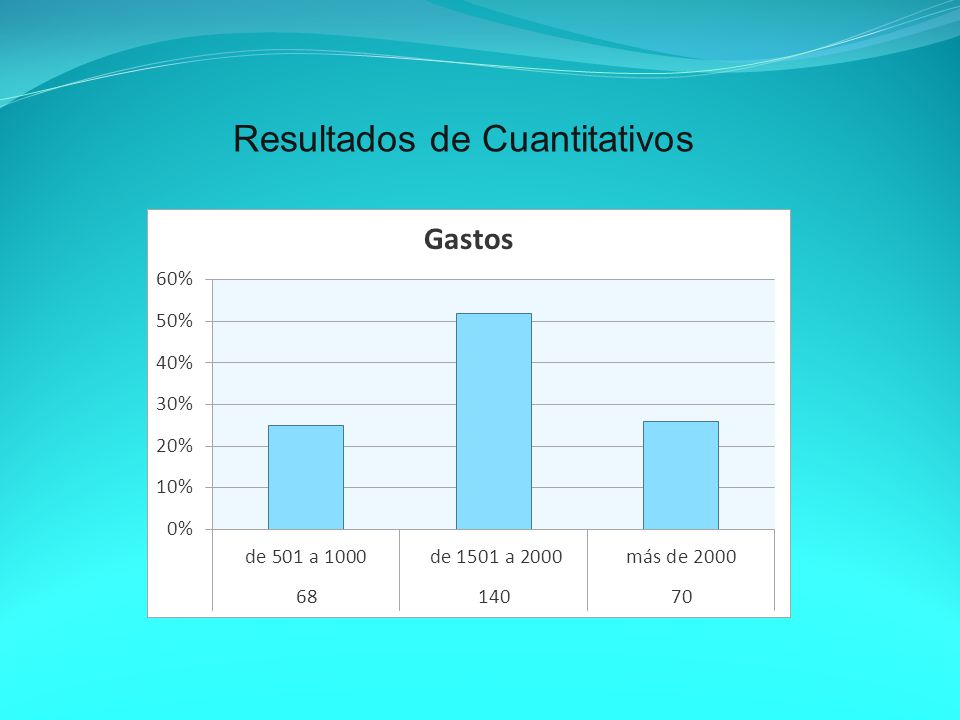 Resultados de Cuantitativos

Gastos

60%
50%
40%
30%
20%
10%
0%

| de 501 a 1000 | de 1501 a 2000 | más de 2000 |
|---|---|---|
| 68 | 140 | 70 |